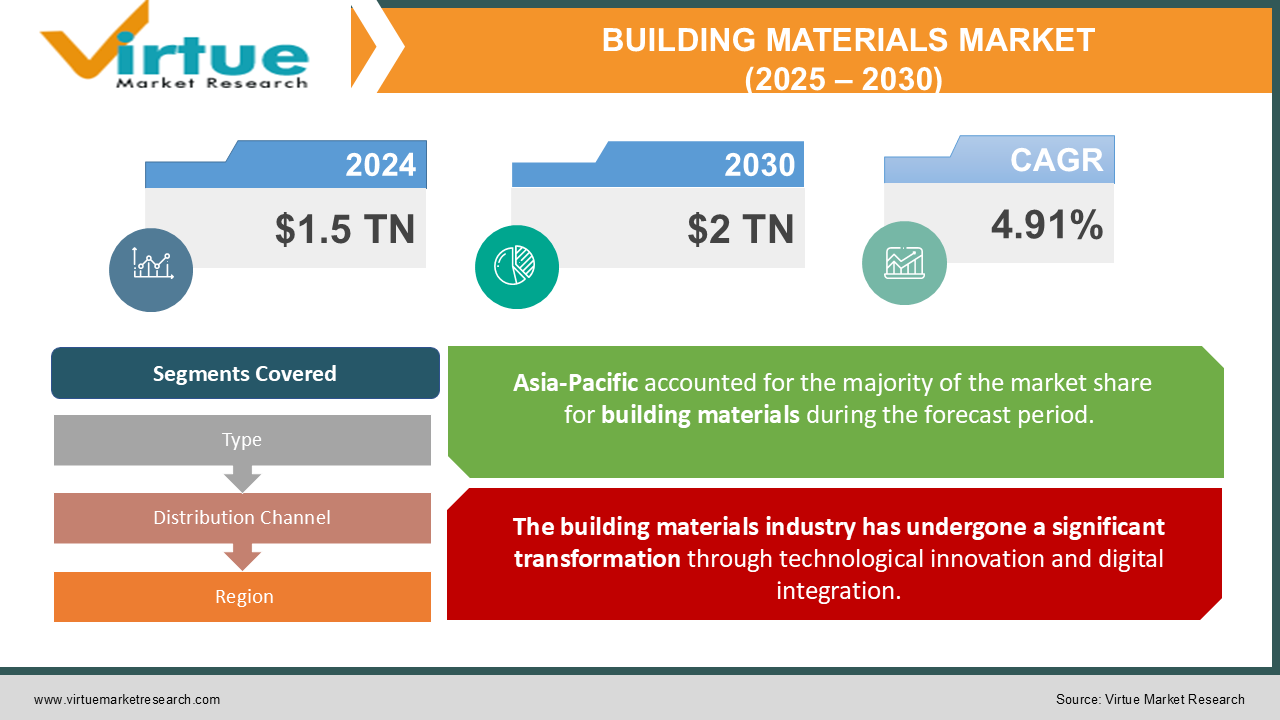 Virtue
Market Research

BUILDING MATERIALS MARKET
(2025 – 2030)

2024
$1.5 TN

2030
$2 TN

CAGR
4.91%

Segments Covered

Type

Distribution Channel

Region

Asia-Pacific accounted for the majority of the market share for building materials during the forecast period.

The building materials industry has undergone a significant transformation through technological innovation and digital integration.

www.virtuemarketresearch.com

Source: Virtue Market Research